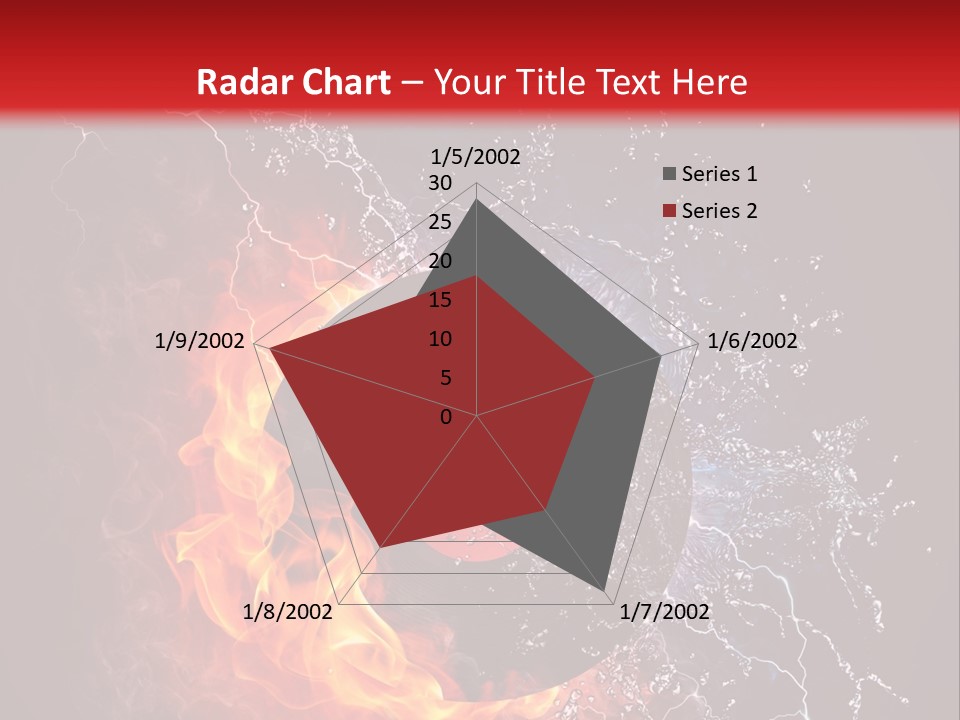 Radar Chart – Your Title Text Here

1/5/2002
30
25
20
15
10
5
0
1/6/2002
1/7/2002
1/8/2002
1/9/2002

Series 1
Series 2